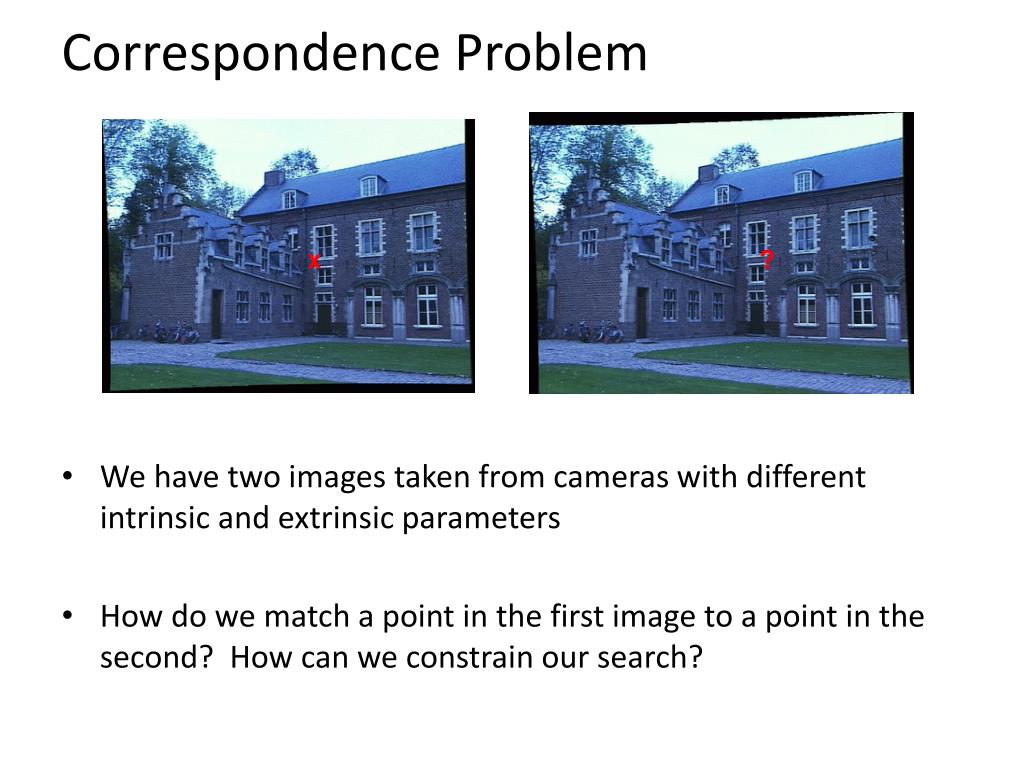 Correspondence Problem

x

?

• We have two images taken from cameras with different intrinsic and extrinsic parameters

• How do we match a point in the first image to a point in the second? How can we constrain our search?